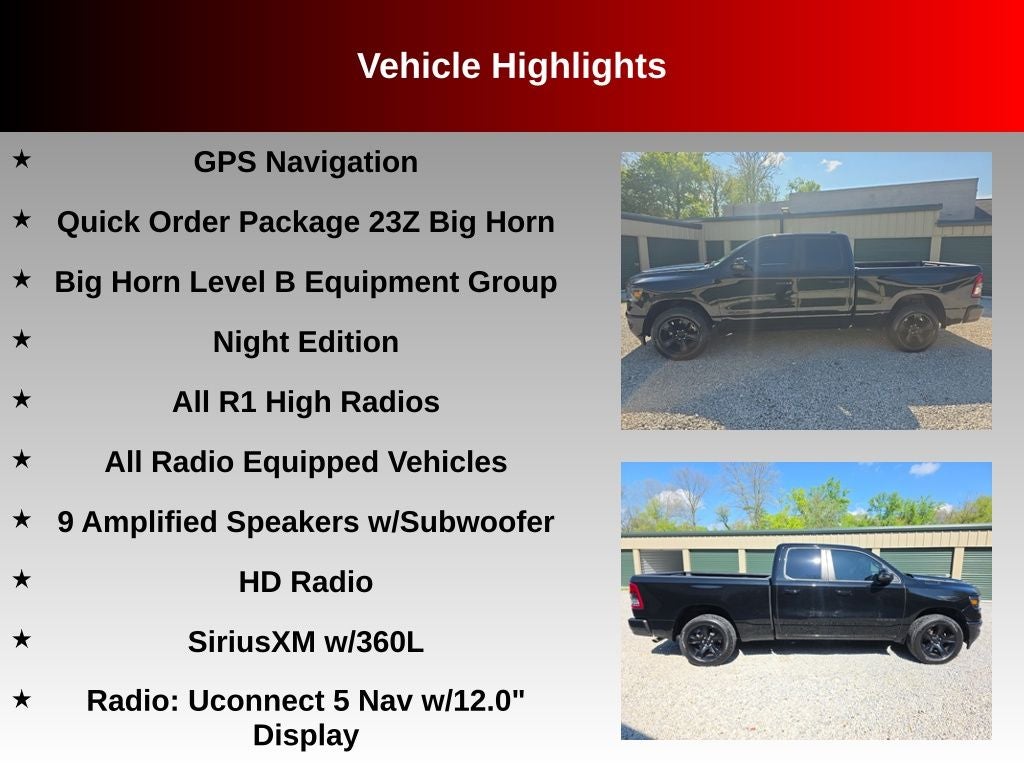 Vehicle Highlights

★ GPS Navigation

★ Quick Order Package 23Z Big Horn

★ Big Horn Level B Equipment Group

★ Night Edition

★ All R1 High Radios

★ All Radio Equipped Vehicles

★ 9 Amplified Speakers w/Subwoofer

★ HD Radio

★ SiriusXM w/360L

★ Radio: Uconnect 5 Nav w/12.0" Display